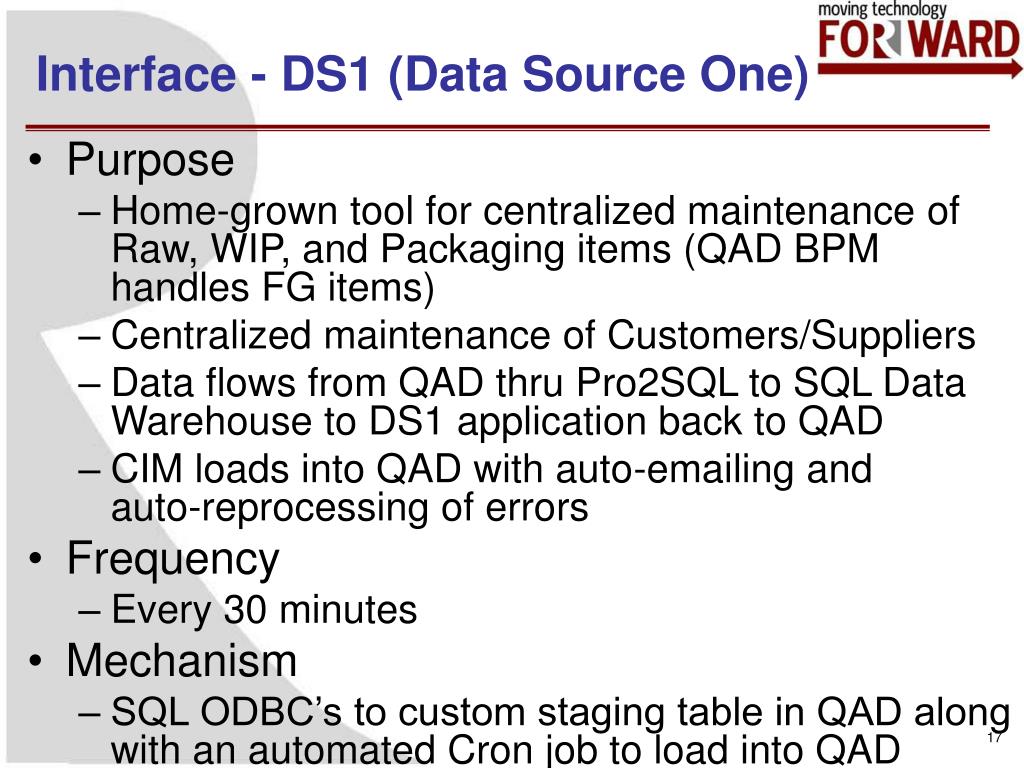 moving technology
FORWARD

Interface - DS1 (Data Source One)

• Purpose
– Home-grown tool for centralized maintenance of Raw, WIP, and Packaging items (QAD BPM handles FG items)
– Centralized maintenance of Customers/Suppliers
– Data flows from QAD thru Pro2SQL to SQL Data Warehouse to DS1 application back to QAD
– CIM loads into QAD with auto-emailing and auto-reprocessing of errors
• Frequency
– Every 30 minutes
• Mechanism
– SQL ODBC's to custom staging table in QAD along with an automated Cron job to load into QAD

17